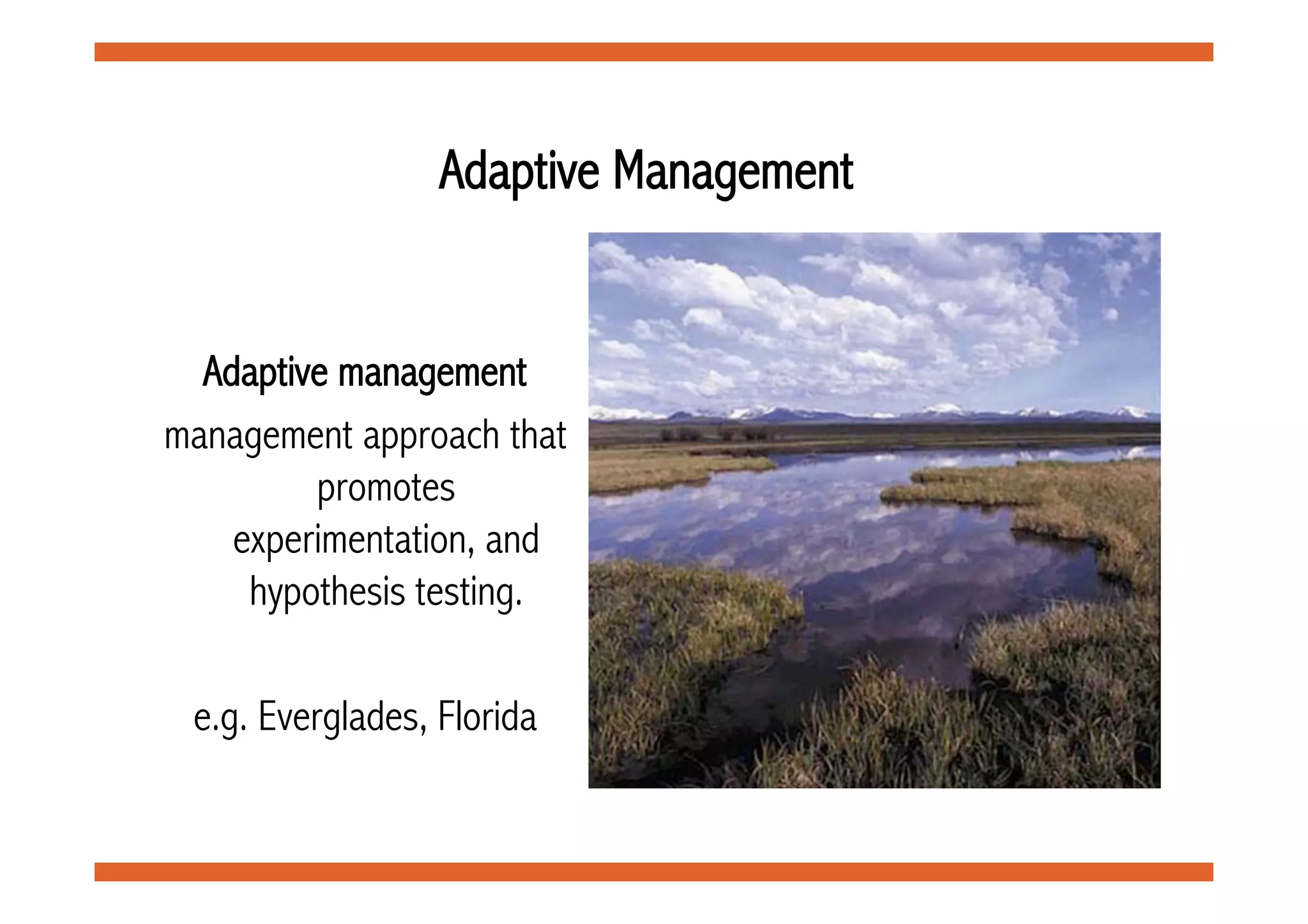 Adaptive Management

Adaptive management

management approach that promotes experimentation, and hypothesis testing.

e.g. Everglades, Florida